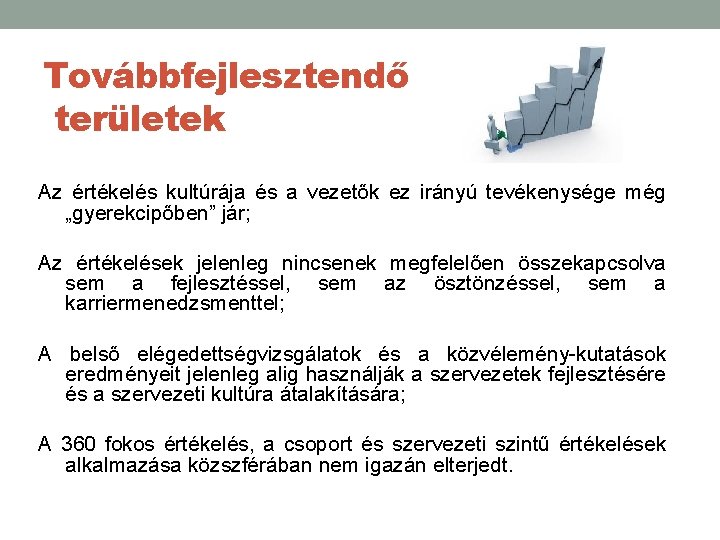 Továbbfejlesztendő területek

Az értékelés kultúrája és a vezetők ez irányú tevékenysége még „gyerekcipőben” jár;

Az értékelések jelenleg nincsenek megfelelően összekapcsolva sem a fejlesztéssel, sem az ösztönzéssel, sem a karriermenedzsmenttel;

A belső elégedettségvizsgálatok és a közvélemény-kutatások eredményeit jelenleg alig használják a szervezetek fejlesztésére és a szervezeti kultúra átalakítására;

A 360 fokos értékelés, a csoport és szervezeti szintű értékelések alkalmazása közszférában nem igazán elterjedt.